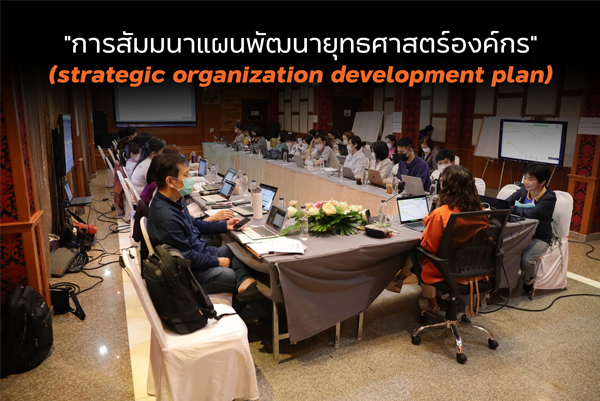 "การสัมมนาแผนพัฒนายุทธศาสตร์องค์กร"
(strategic organization development plan)